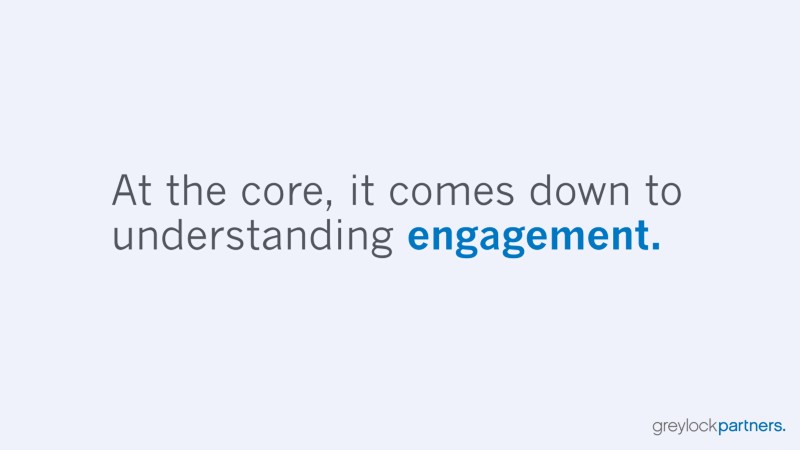 At the core, it comes down to understanding engagement.

greylockpartners.